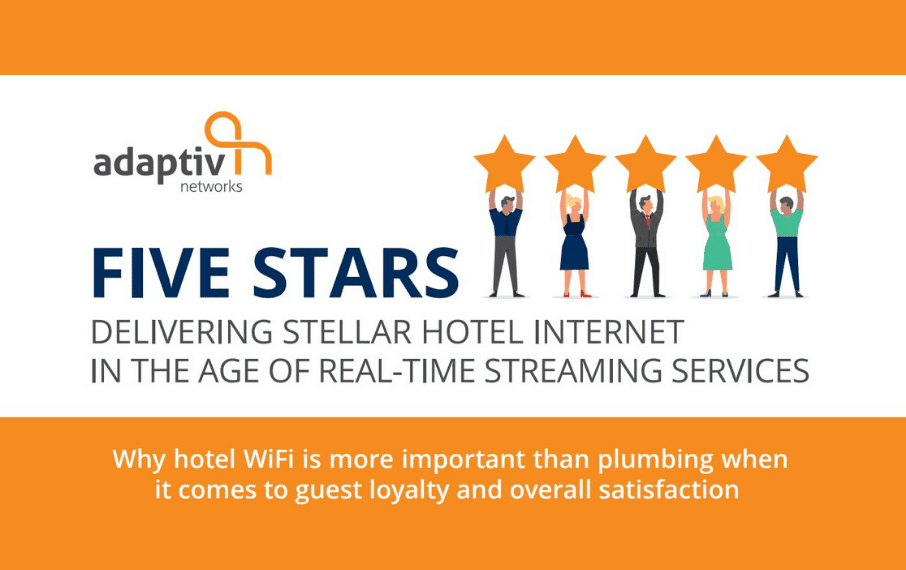 adaptiv
networks

FIVE STARS

DELIVERING STELLAR HOTEL INTERNET IN THE AGE OF REAL-TIME STREAMING SERVICES

Why hotel WiFi is more important than plumbing when it comes to guest loyalty and overall satisfaction